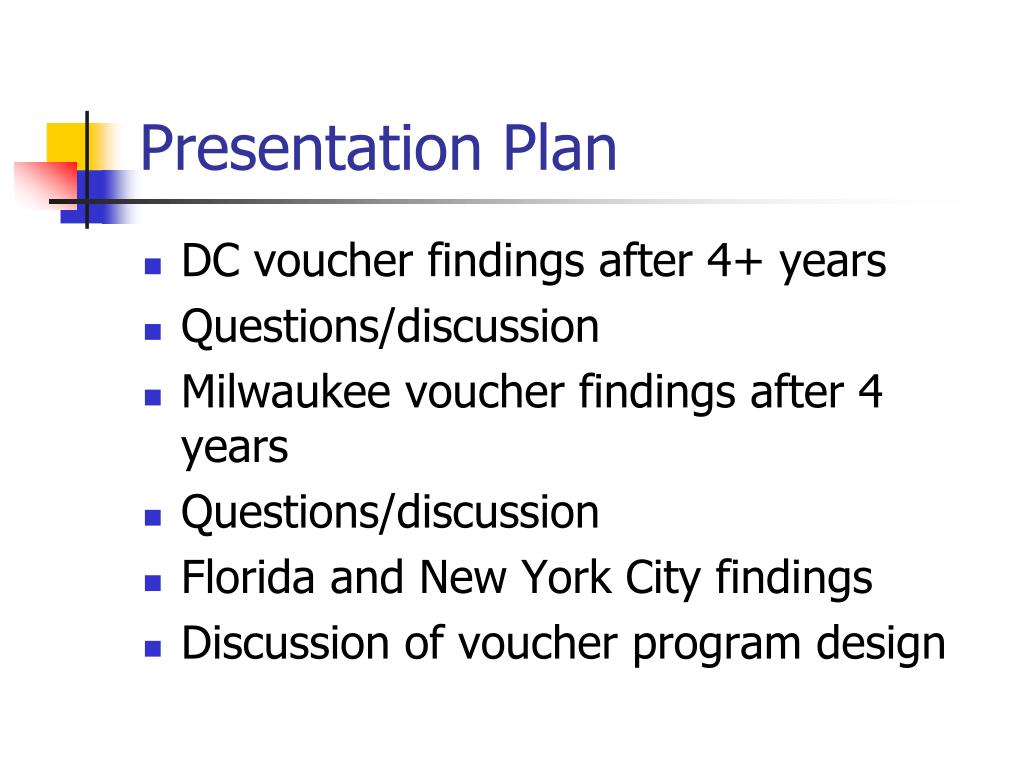 Presentation Plan

- DC voucher findings after 4+ years
- Questions/discussion
- Milwaukee voucher findings after 4 years
- Questions/discussion
- Florida and New York City findings
- Discussion of voucher program design